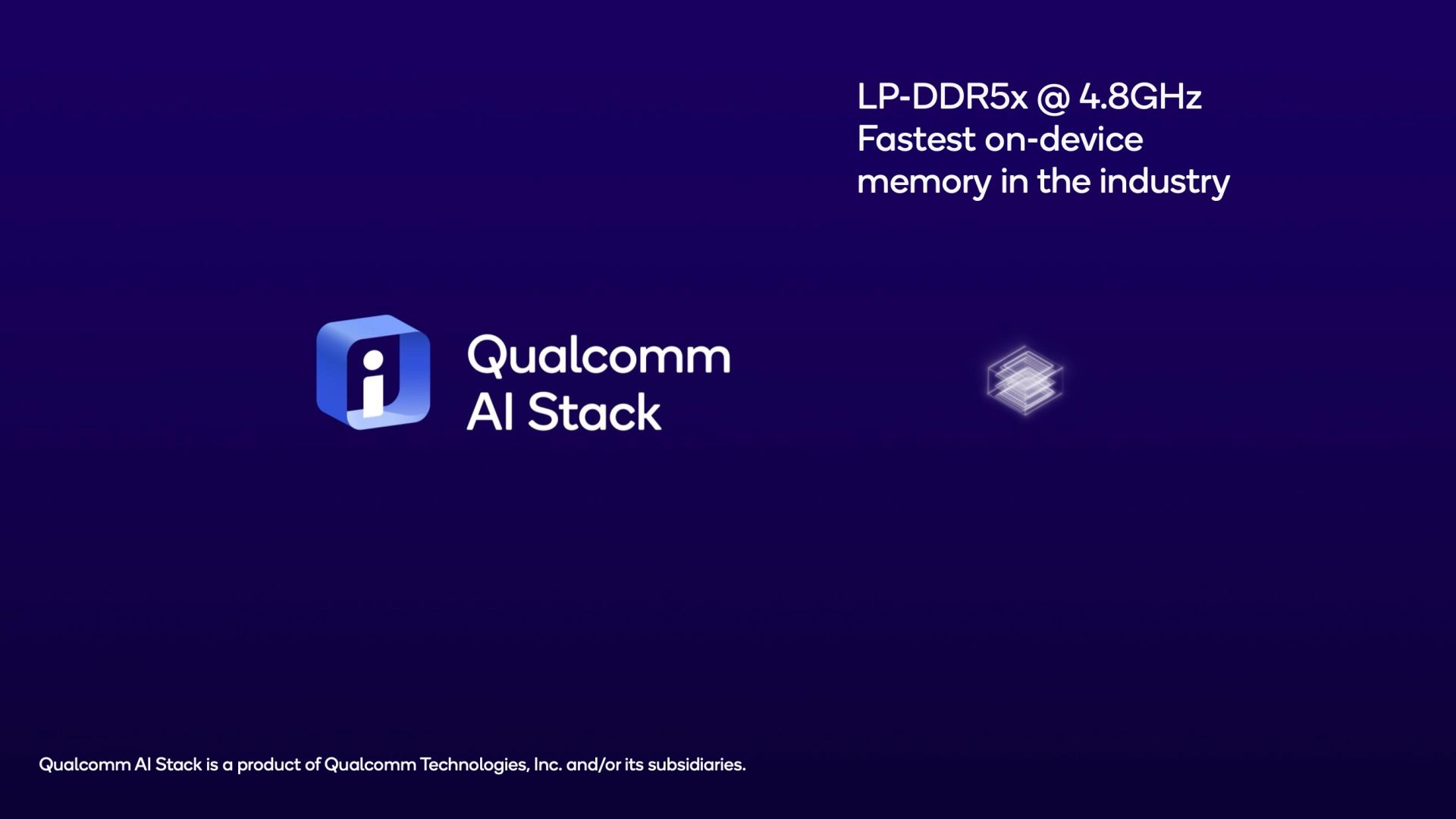 LP-DDR5x @ 4.8GHz
Fastest on-device memory in the industry

Qualcomm
AI Stack

Qualcomm AI Stack is a product of Qualcomm Technologies, Inc. and/or its subsidiaries.